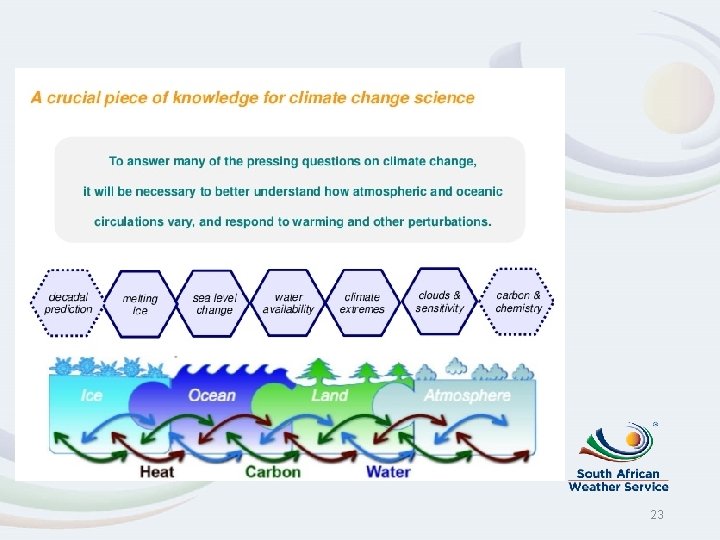 A crucial piece of knowledge for climate change science

To answer many of the pressing questions on climate change, it will be necessary to better understand how atmospheric and oceanic circulations vary, and respond to warming and other perturbations.

decadal prediction

melting ice

sea level change

water availability

climate extremes

clouds & sensitivity

carbon & chemistry

Ice

Ocean

Land

Atmosphere

Heat

Carbon

Water

South African Weather Service

23